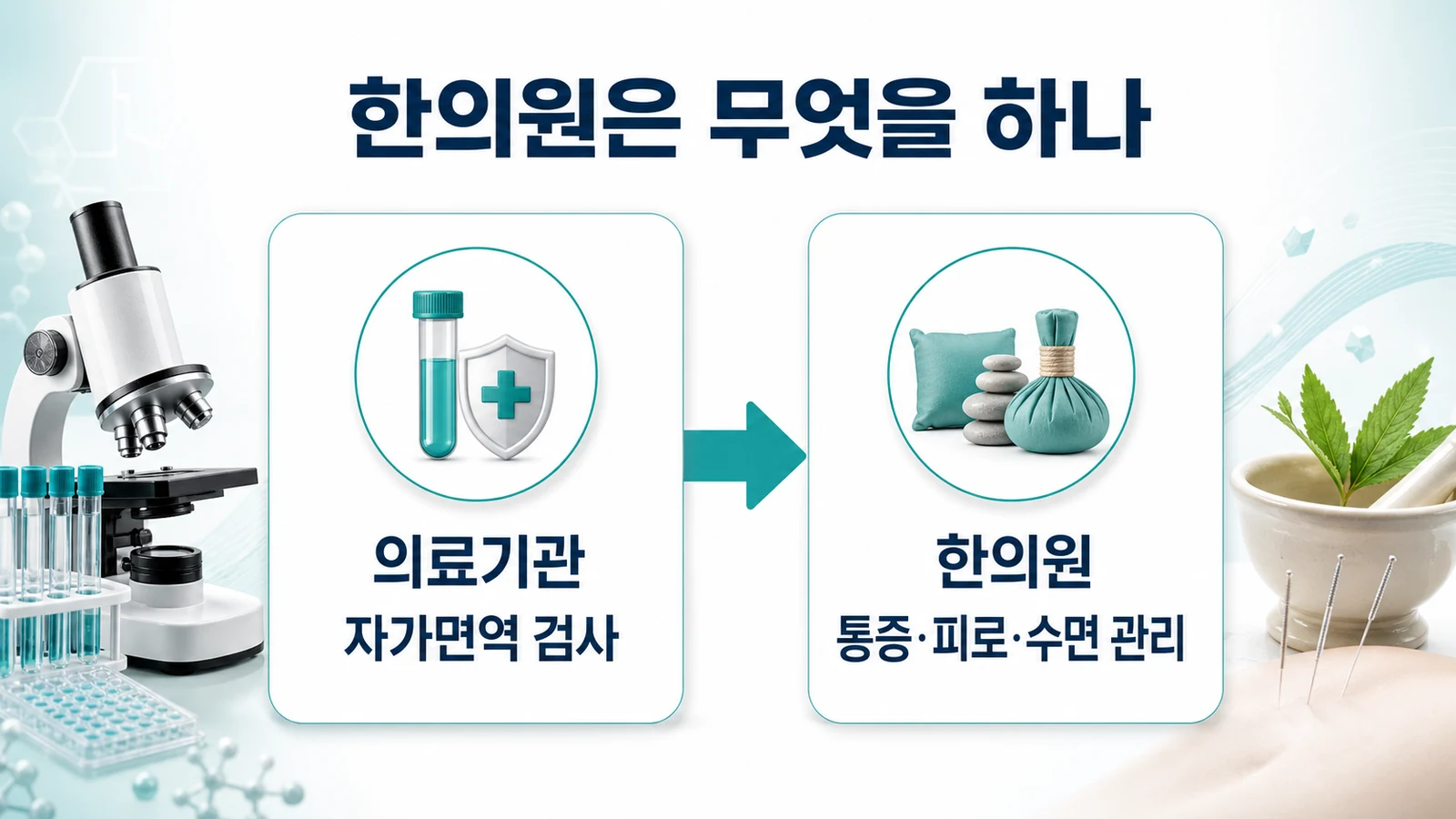 한의원은 무엇을 하나

의료기관
자가면역 검사

한의원
통증·피로·수면 관리